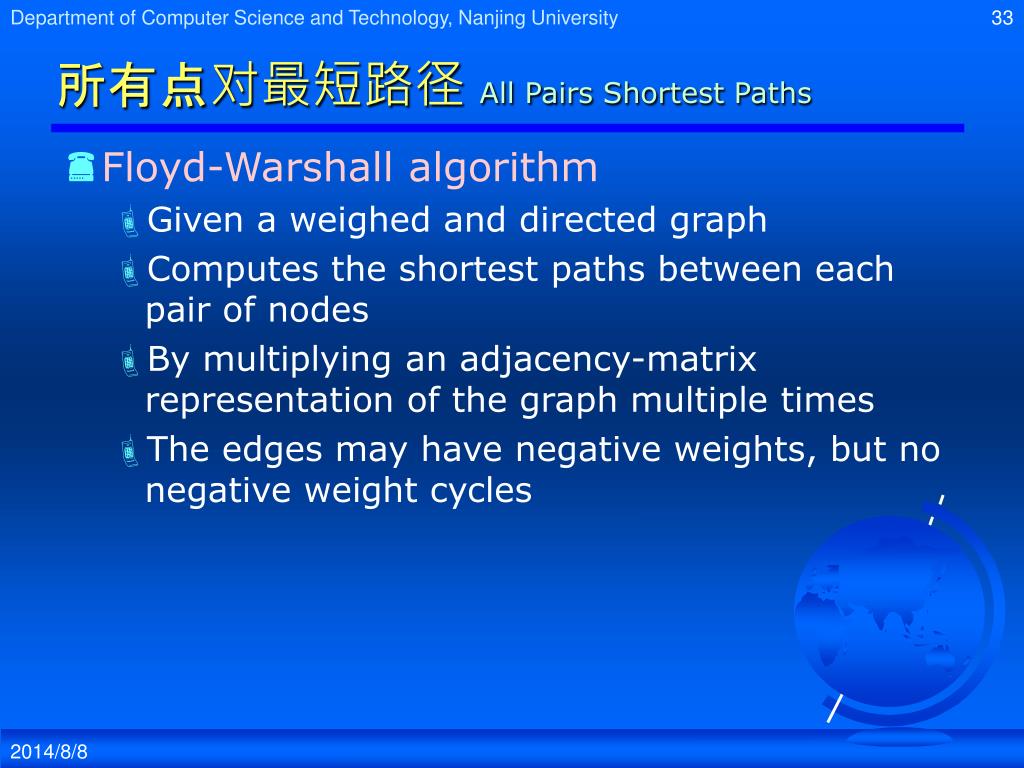 Department of Computer Science and Technology, Nanjing University

33

所有点对最短路径 All Pairs Shortest Paths

Floyd-Warshall algorithm

Given a weighed and directed graph

Computes the shortest paths between each pair of nodes

By multiplying an adjacency-matrix representation of the graph multiple times

The edges may have negative weights, but no negative weight cycles

2014/8/8